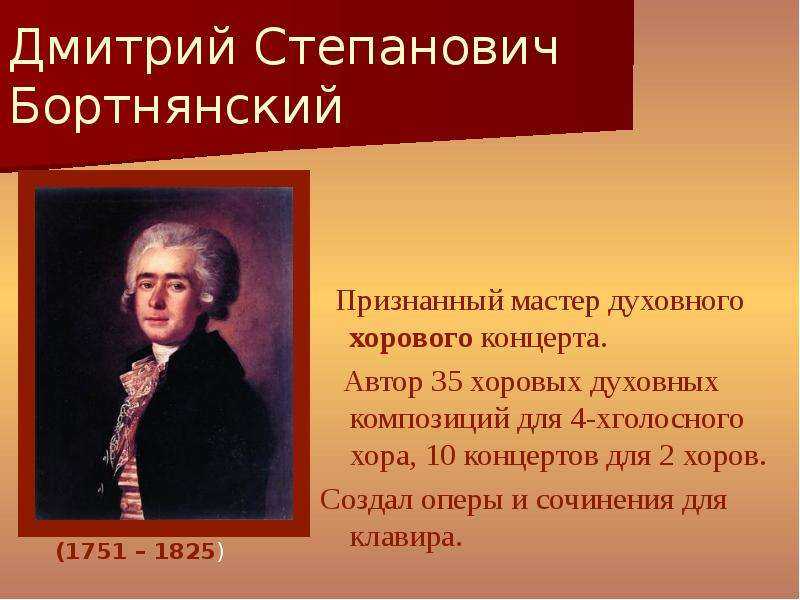 Дмитрий Степанович Бортнянский

(1751 – 1825)

Признанный мастер духовного хорового концерта.

Автор 35 хоровых духовных композиций для 4-хголосного хора, 10 концертов для 2 хоров.

Создал оперы и сочинения для клавира.